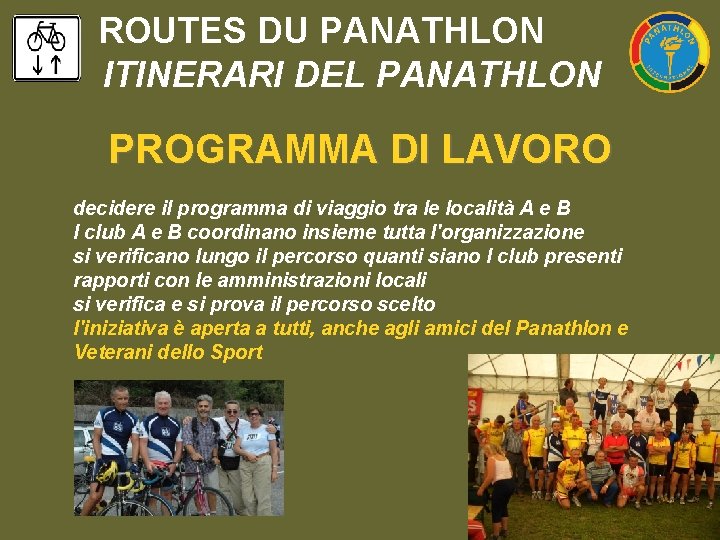 ROUTES DU PANATHLON
ITINERARI DEL PANATHLON

PANATHLON INTERNATIONAL

PROGRAMMA DI LAVORO

decidere il programma di viaggio tra le località A e B
I club A e B coordinano insieme tutta l'organizzazione
si verificano lungo il percorso quanti siano I club presenti
rapporti con le amministrazioni locali
si verifica e si prova il percorso scelto
l'iniziativa è aperta a tutti, anche agli amici del Panathlon e Veterani dello Sport